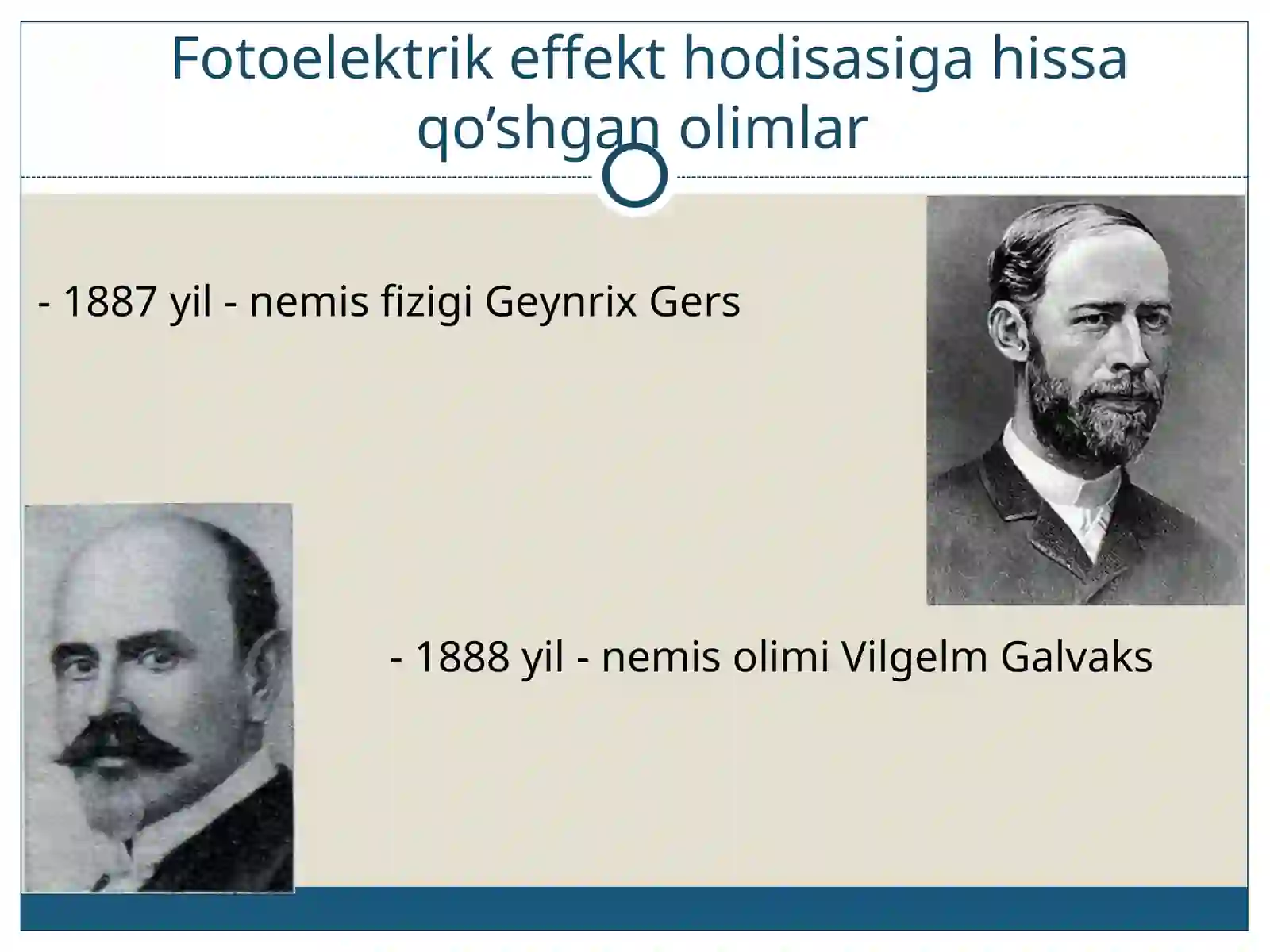 Fotoelektrik effekt hodisasiga hissa qo’shgan olimlar

- 1887 yil - nemis fizigi Geynrix Gers

- 1888 yil - nemis olimi Vilgelm Galvaks